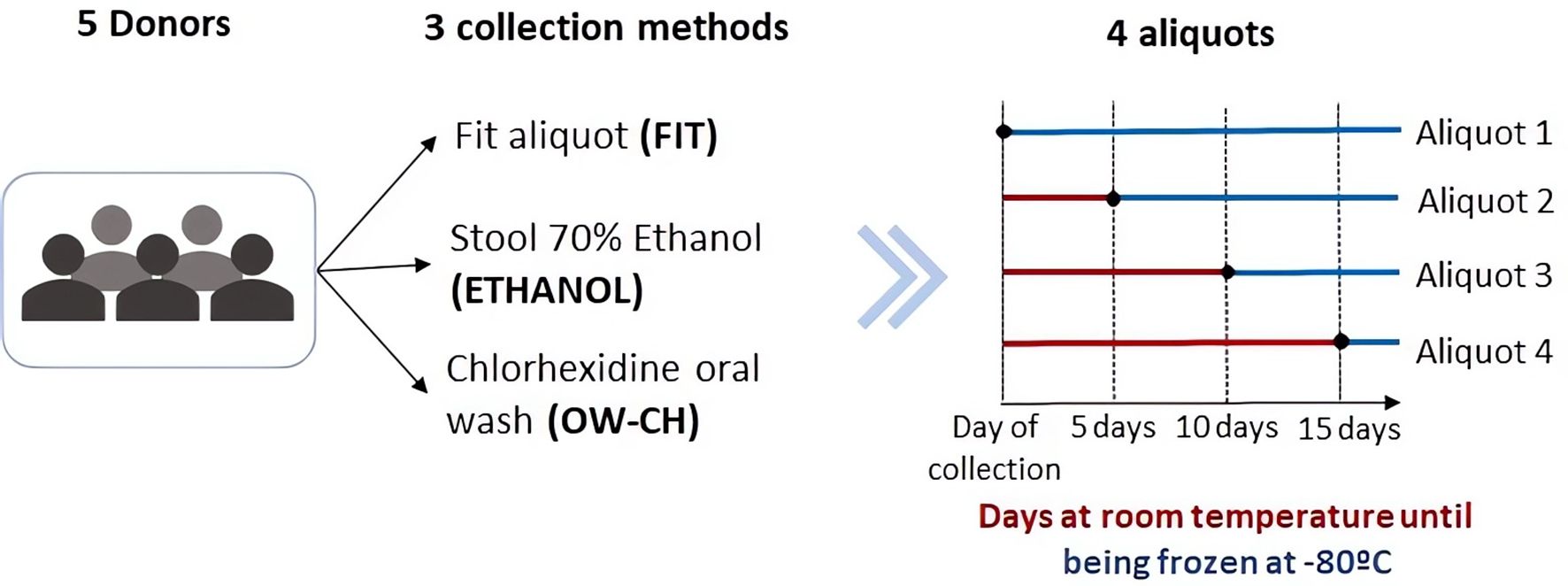 5 Donors

3 collection methods

Fit aliquot (FIT)

Stool 70% Ethanol (ETHANOL)

Chlorhexidine oral wash (OW-CH)

4 aliquots

Aliquot 1

Aliquot 2

Aliquot 3

Aliquot 4

Day of collection

5 days

10 days

15 days

Days at room temperature until being frozen at -80ºC